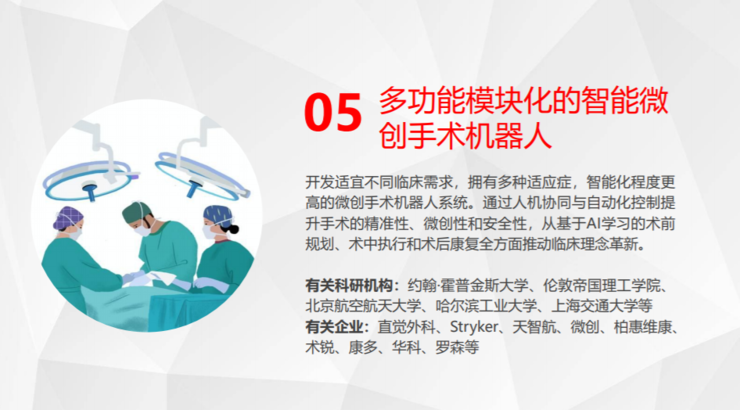 05 多功能模块化的智能微创手术机器人

开发适宜不同临床需求，拥有多种适应症，智能化程度更高的微创手术机器人系统。通过人机协同与自动化控制提升手术的精准性、微创性和安全性，从基于AI学习的术前规划、术中执行和术后康复全方面推动临床理念革新。

有关科研机构：约翰·霍普金斯大学、伦敦帝国理工学院、北京航空航天大学、哈尔滨工业大学、上海交通大学等
有关企业：直觉外科、Stryker、天智航、微创、柏惠维康、术锐、康多、华科、罗森等